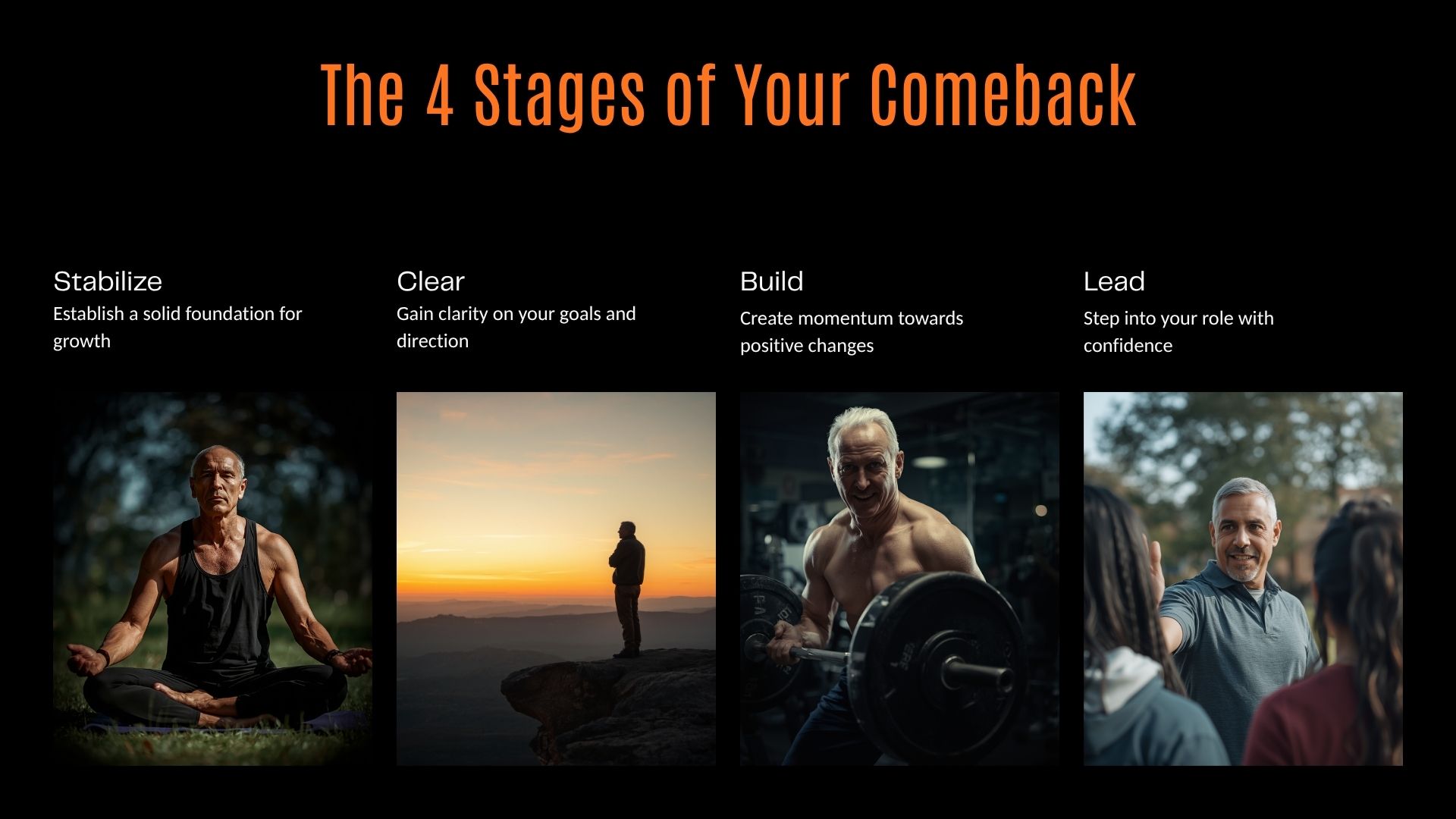 The 4 Stages of Your Comeback

Stabilize
Establish a solid foundation for growth

Clear
Gain clarity on your goals and direction

Build
Create momentum towards positive changes

Lead
Step into your role with confidence